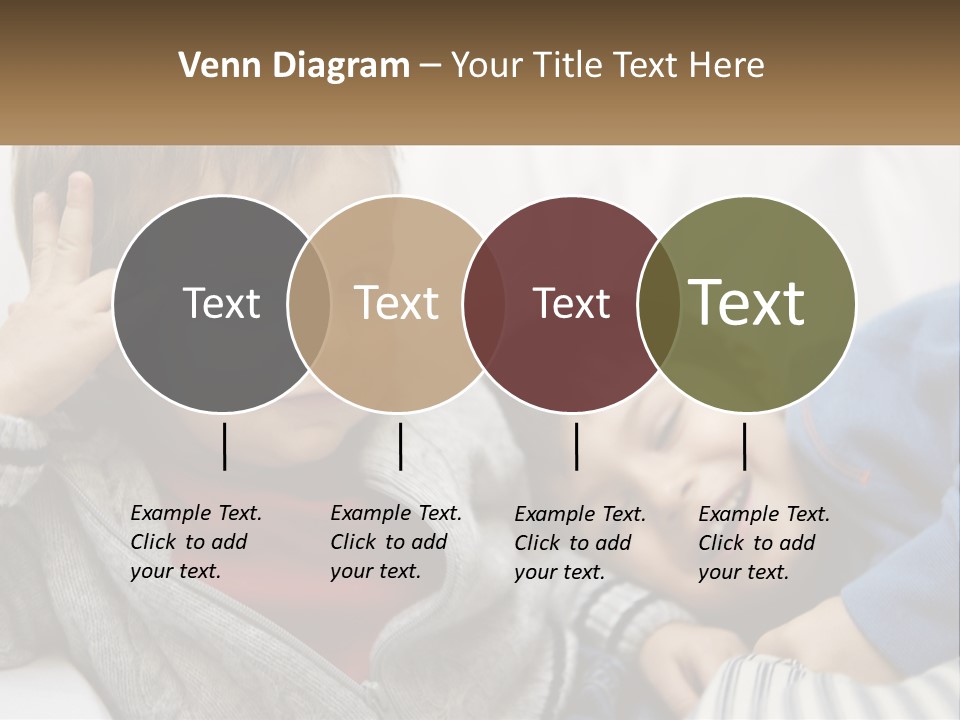 Venn Diagram – Your Title Text Here

Text

Text

Text

Text

Example Text. Click to add your text.

Example Text. Click to add your text.

Example Text. Click to add your text.

Example Text. Click to add your text.